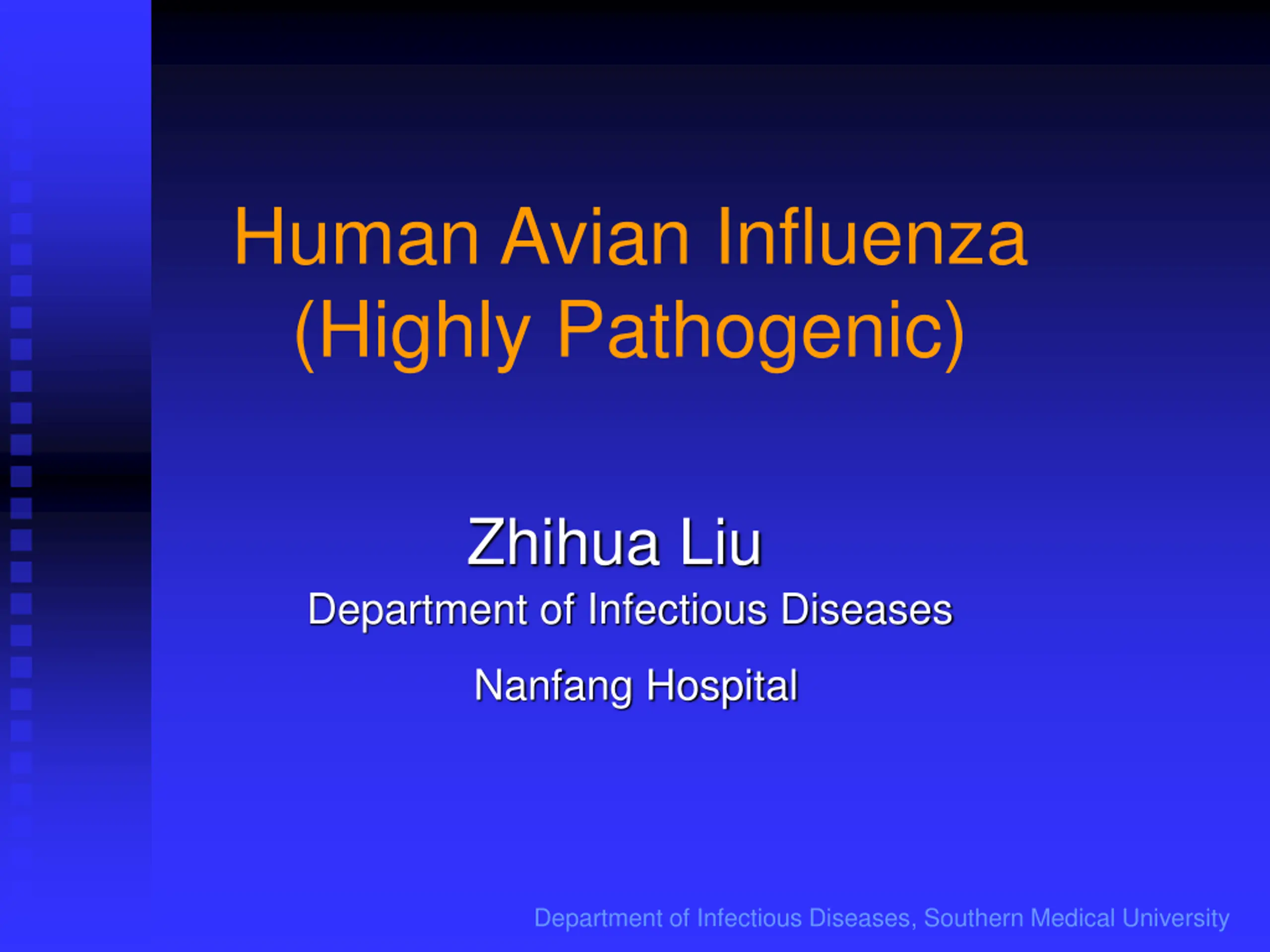 Human Avian Influenza
(Highly Pathogenic)

Zhihua Liu
Department of Infectious Diseases

Nanfang Hospital

Department of Infectious Diseases, Southern Medical University